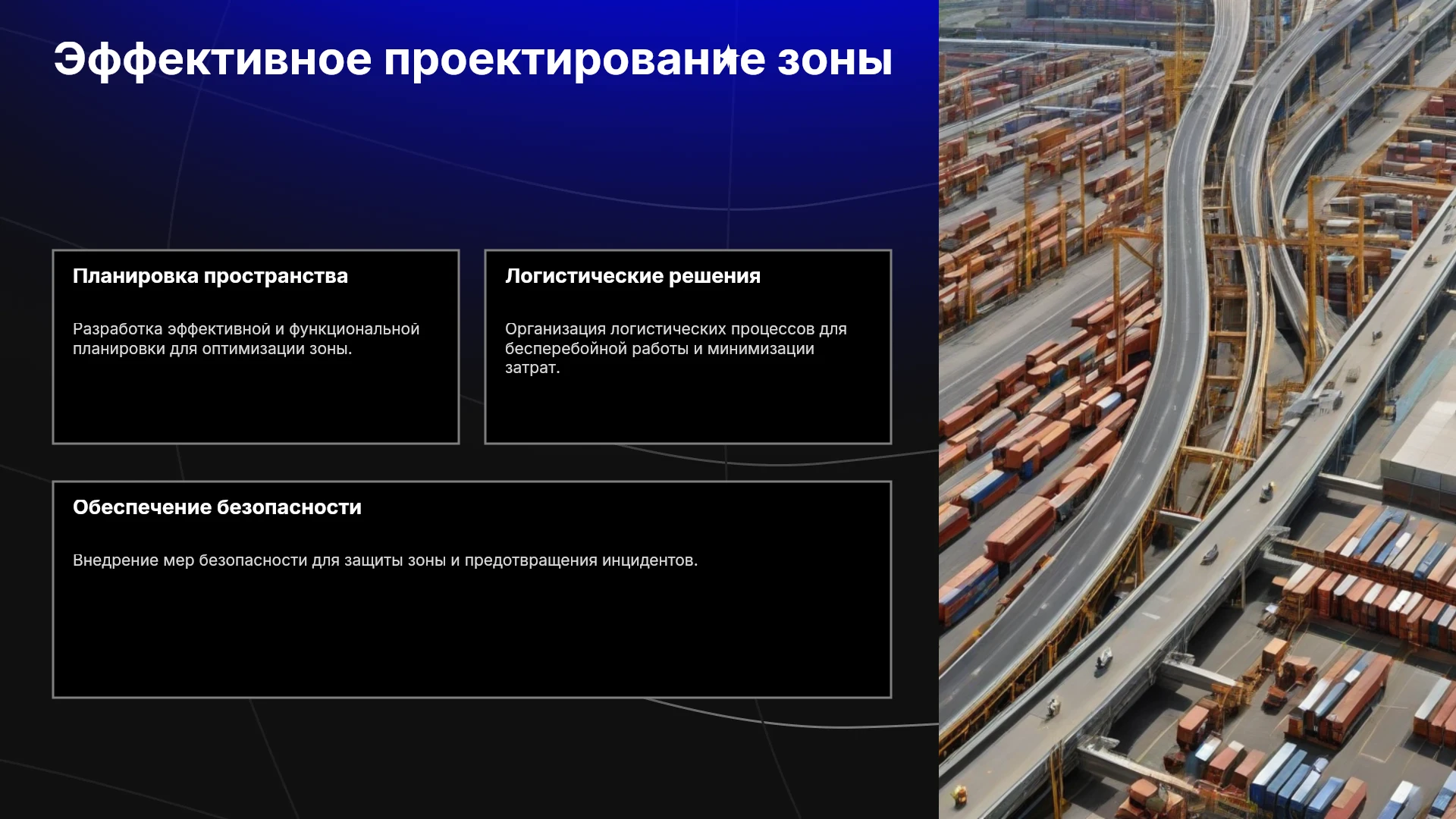 Эффективное проектирование зоны

Планировка пространства

Разработка эффективной и функциональной планировки для оптимизации зоны.

Логистические решения

Организация логистических процессов для бесперебойной работы и минимизации затрат.

Обеспечение безопасности

Внедрение мер безопасности для защиты зоны и предотвращения инцидентов.